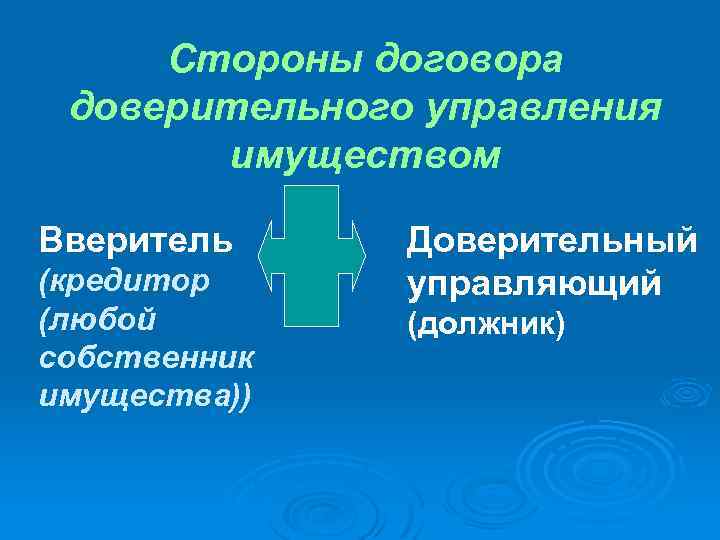 Стороны договора доверительного управления имуществом

Вверитель (кредитор (любой собственник имущества))

Доверительный управляющий (должник)